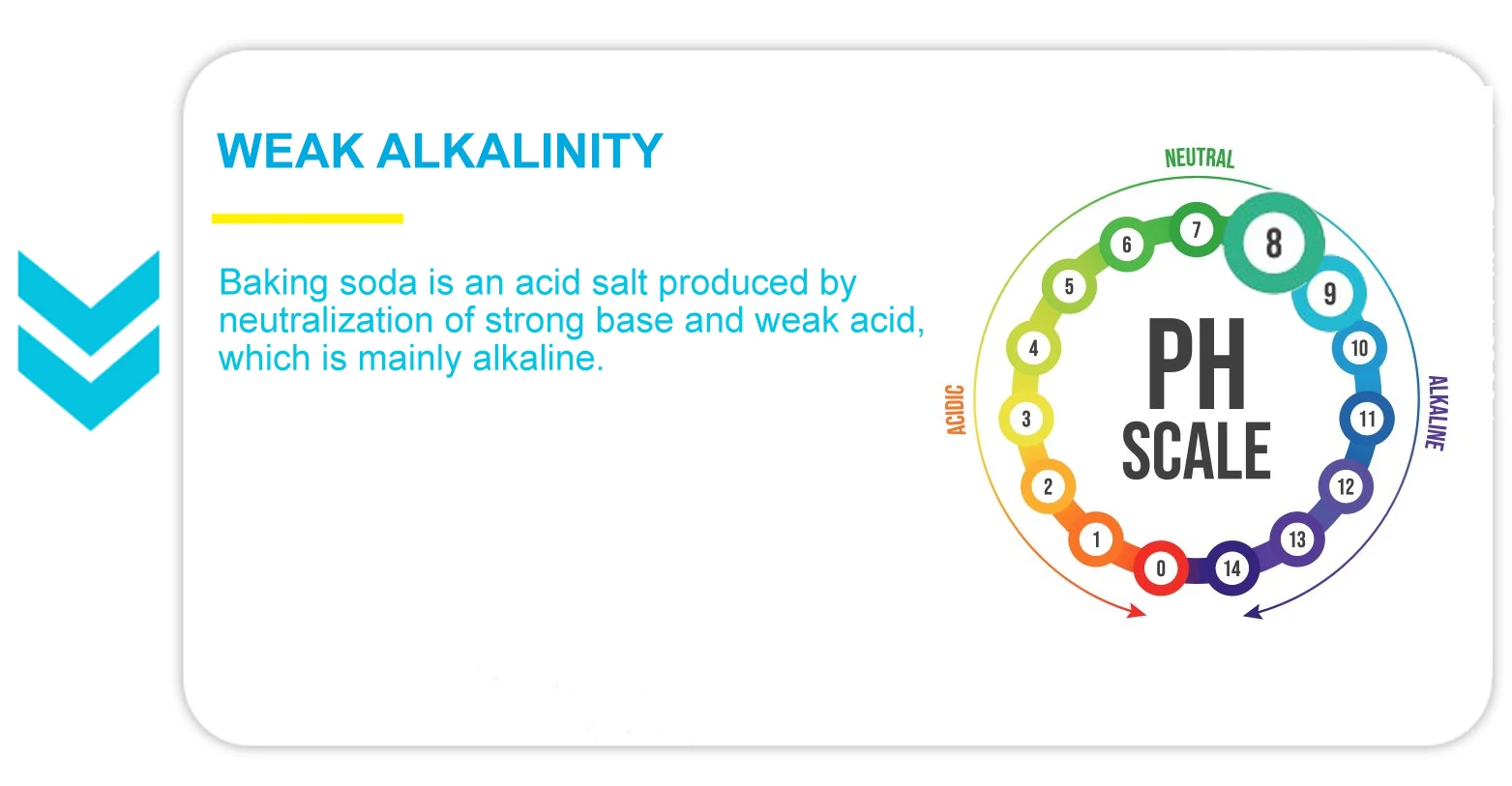 WEAK ALKALINITY

Baking soda is an acid salt produced by neutralization of strong base and weak acid, which is mainly alkaline.

NEUTRAL
ACIDIC
ALKALINE
PH SCALE
0
1
2
3
4
5
6
7
8
9
10
11
12
13
14